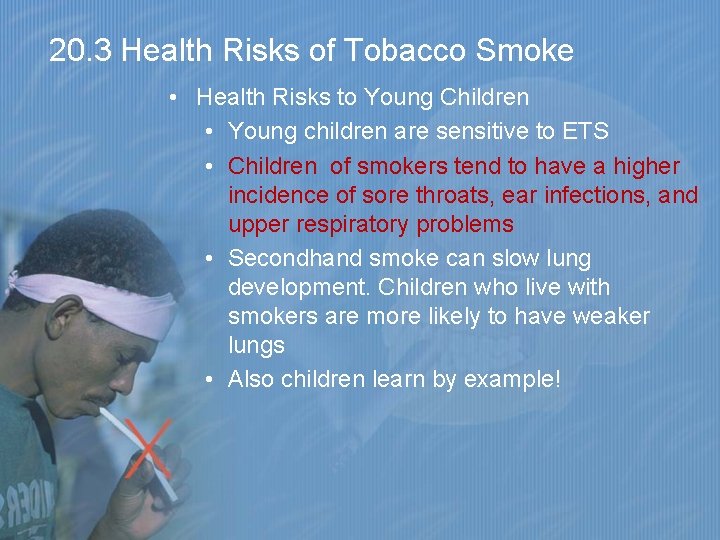 20.3 Health Risks of Tobacco Smoke

• Health Risks to Young Children

• Young children are sensitive to ETS

• Children of smokers tend to have a higher incidence of sore throats, ear infections, and upper respiratory problems

• Secondhand smoke can slow lung development. Children who live with smokers are more likely to have weaker lungs

• Also children learn by example!